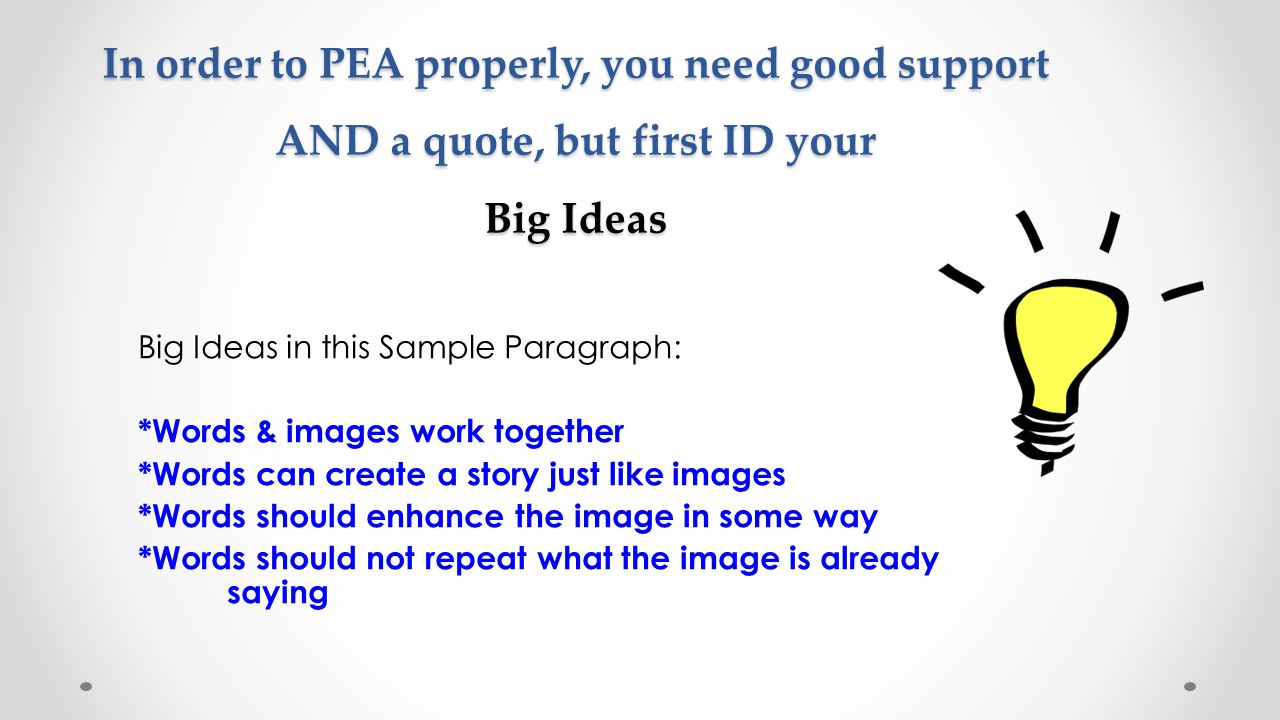 In order to PEA properly, you need good support AND a quote, but first ID your

Big Ideas

Big Ideas in this Sample Paragraph:

*Words & images work together
*Words can create a story just like images
*Words should enhance the image in some way
*Words should not repeat what the image is already saying